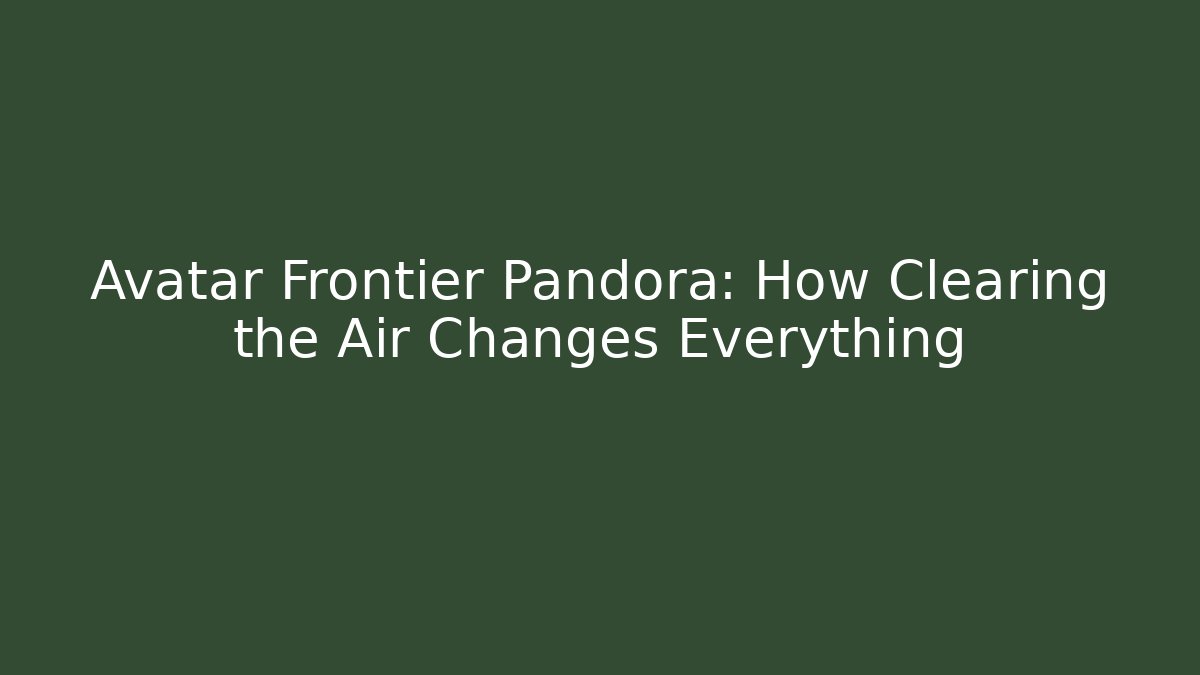 Avatar Frontier Pandora: How Clearing the Air Changes Everything